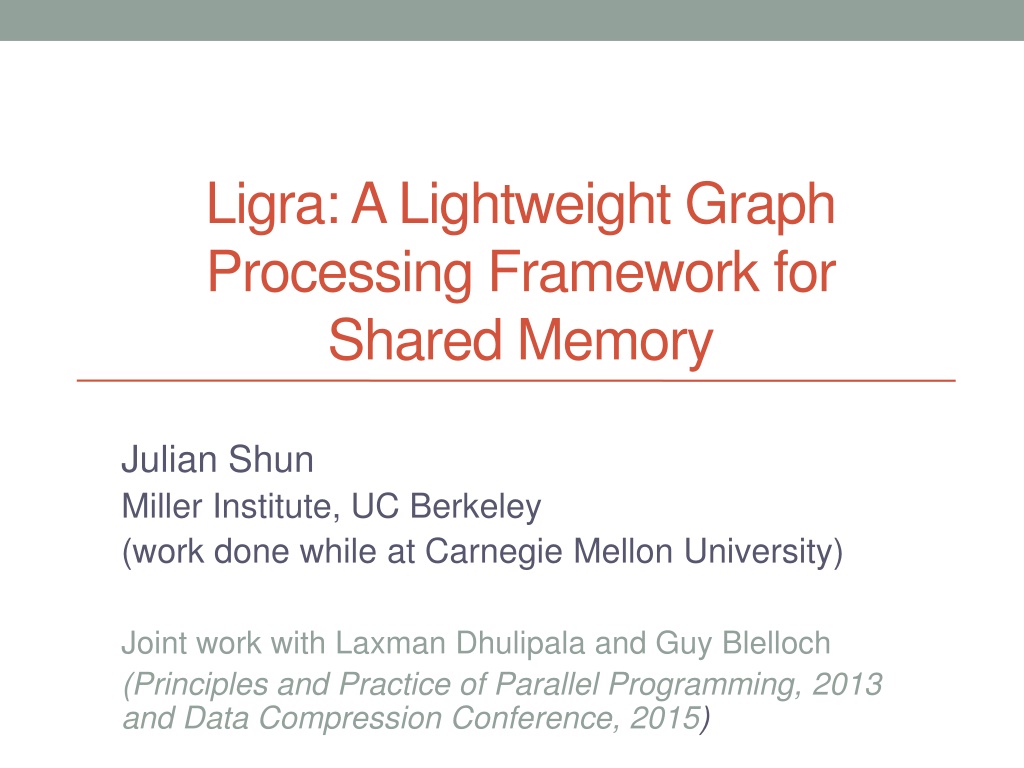 Ligra: A Lightweight Graph Processing Framework for Shared Memory

Julian Shun
Miller Institute, UC Berkeley
(work done while at Carnegie Mellon University)

Joint work with Laxman Dhulipala and Guy Blelloch
(Principles and Practice of Parallel Programming, 2013 and Data Compression Conference, 2015)